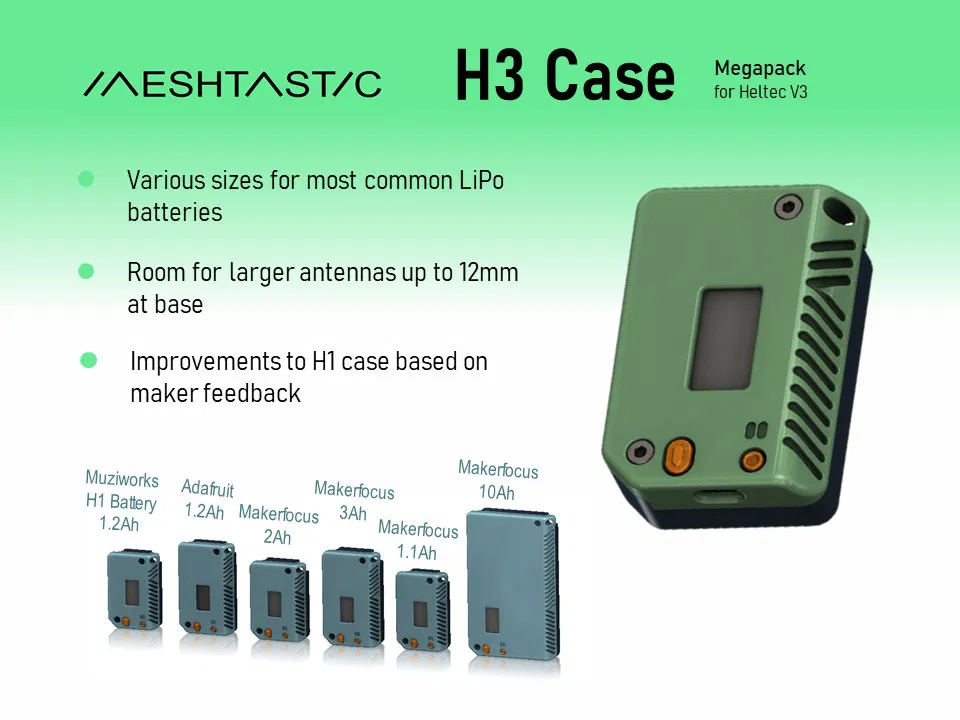 MESHTASTIC

H3 Case

Megapack
for Heltec V3

Various sizes for most common LiPo batteries

Room for larger antennas up to 12mm at base

Improvements to H1 case based on maker feedback

Muziworks H1 Battery 1.2Ah

Adafruit 1.2Ah

Makerfocus 2Ah

Makerfocus 3Ah

Makerfocus 1.1Ah

Makerfocus 10Ah